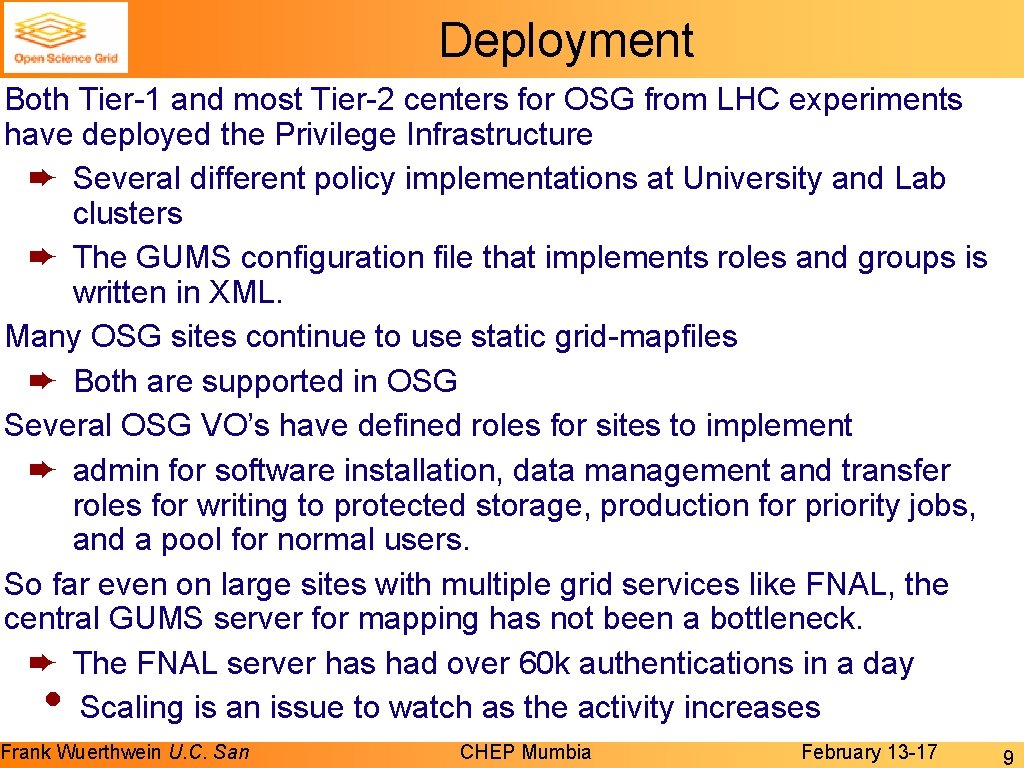 Open Science Grid

Deployment

Both Tier-1 and most Tier-2 centers for OSG from LHC experiments have deployed the Privilege Infrastructure

➨ Several different policy implementations at University and Lab clusters

➨ The GUMS configuration file that implements roles and groups is written in XML.

Many OSG sites continue to use static grid-mapfiles

➨ Both are supported in OSG

Several OSG VO's have defined roles for sites to implement

➨ admin for software installation, data management and transfer roles for writing to protected storage, production for priority jobs, and a pool for normal users.

So far even on large sites with multiple grid services like FNAL, the central GUMS server for mapping has not been a bottleneck.

➨ The FNAL server has had over 60k authentications in a day

• Scaling is an issue to watch as the activity increases

Frank Wuerthwein U.C. San

CHEP Mumbia

February 13-17

9